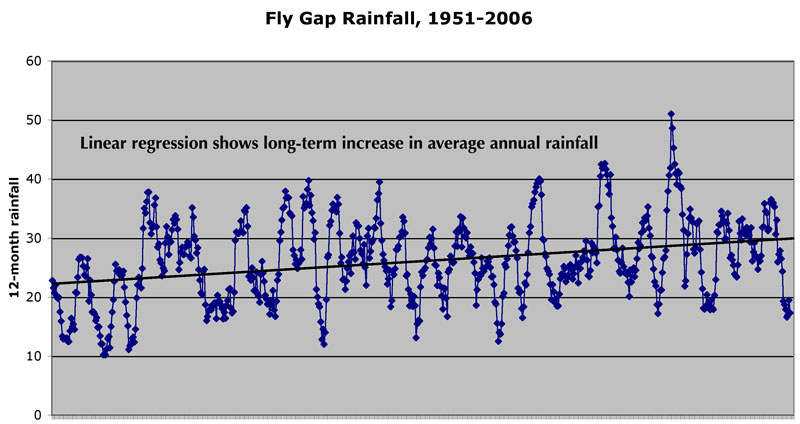 Fly Gap Rainfall, 1951-2006

60
50
40
30
20
10
0

12-month rainfall

Linear regression shows long-term increase in average annual rainfall